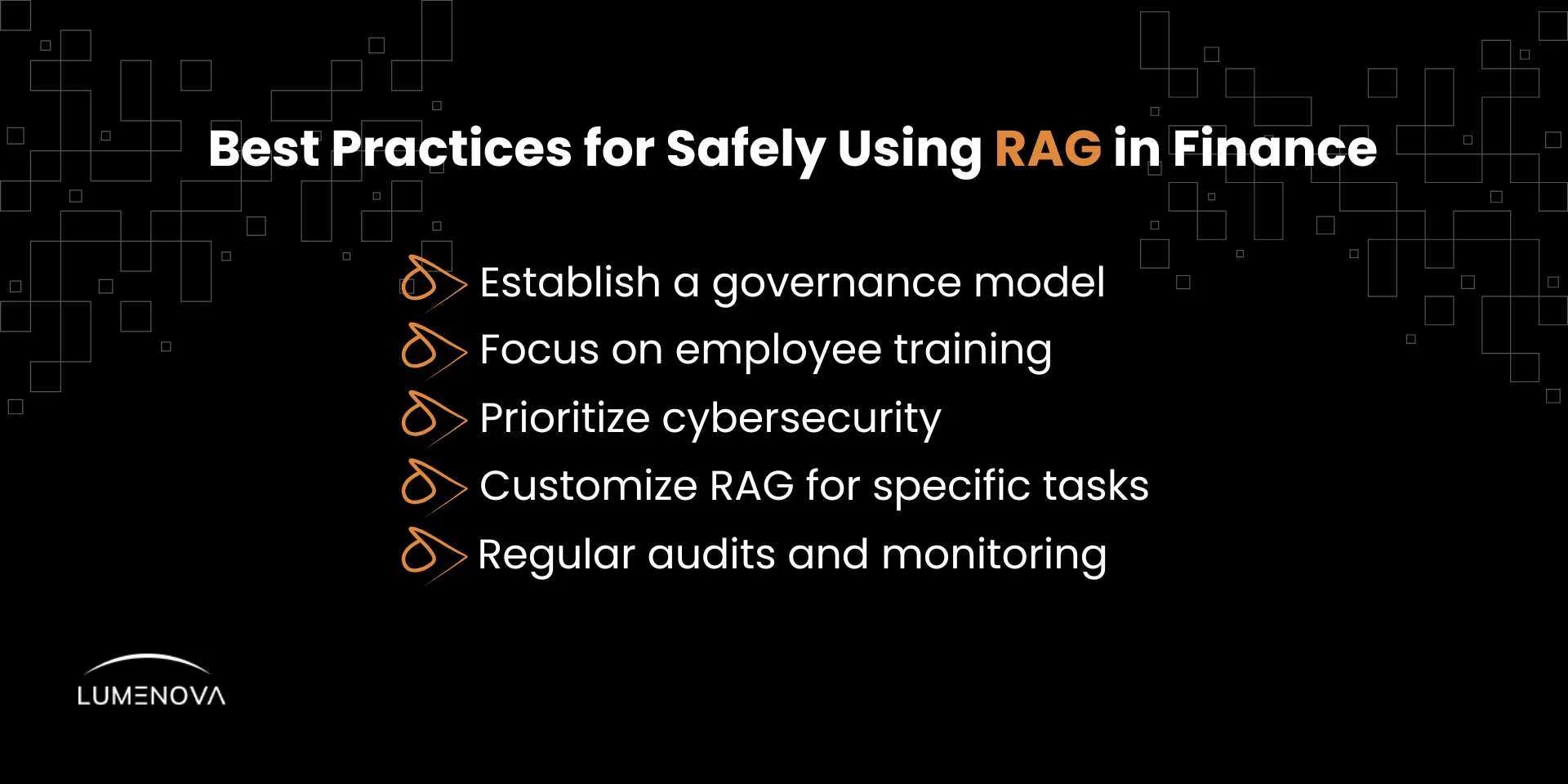 Best Practices for Safely Using RAG in Finance

Establish a governance model
Focus on employee training
Prioritize cybersecurity
Customize RAG for specific tasks
Regular audits and monitoring

LUMENOVA